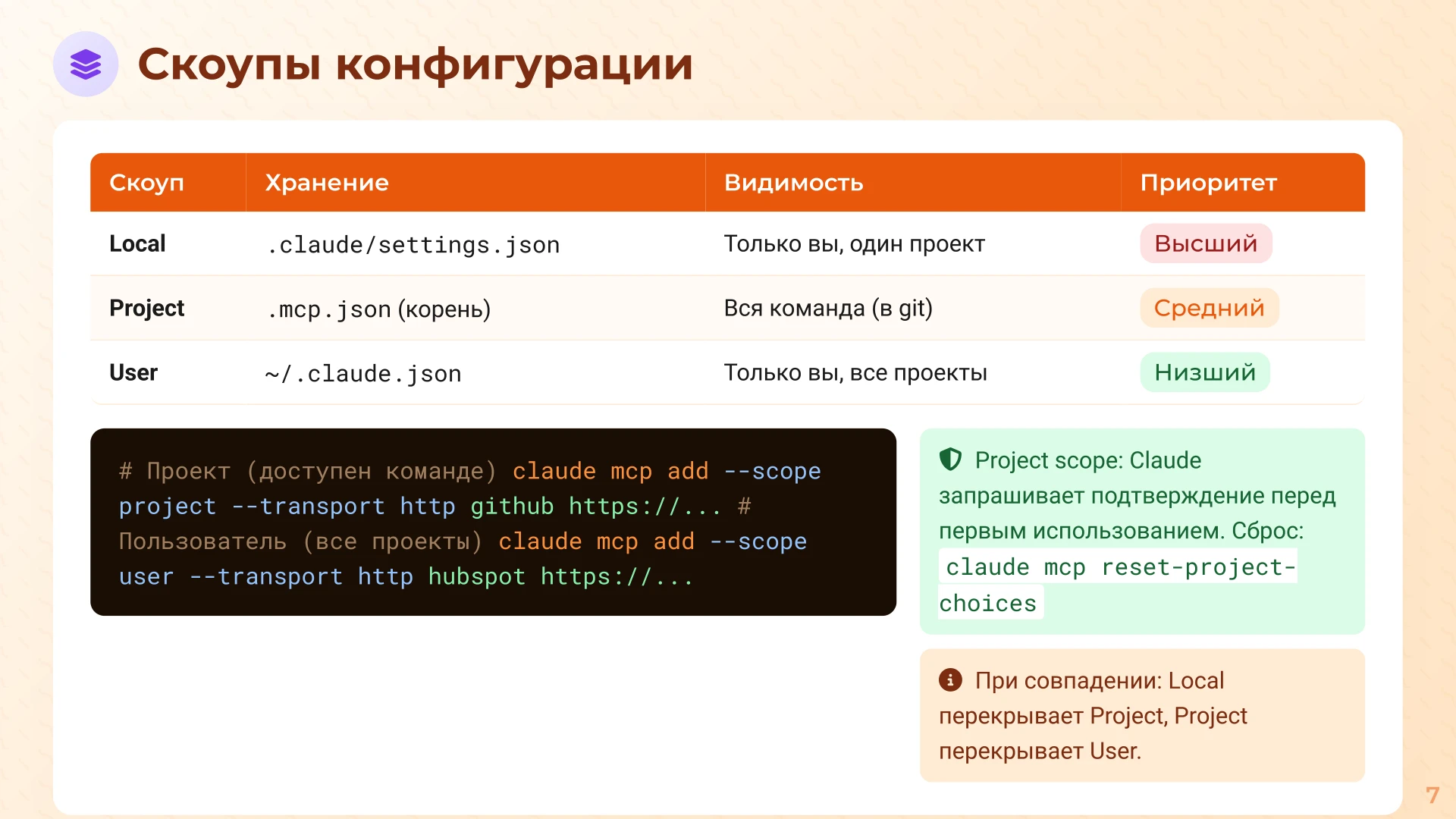 Скоупы конфигурации

| Скоуп | Хранение | Видимость | Приоритет |
|---|---|---|---|
| Local | .claude/settings.json | Только вы, один проект | Высший |
| Project | .mcp.json (корень) | Вся команда (в git) | Средний |
| User | ~/.claude.json | Только вы, все проекты | Низший |

# Проект (доступен команде) claude mcp add --scope project --transport http github https://... # Пользователь (все проекты) claude mcp add --scope user --transport http hubspot https://...

Project scope: Claude запрашивает подтверждение перед первым использованием. Сброс: claude mcp reset-project-choices

При совпадении: Local перекрывает Project, Project перекрывает User.

7